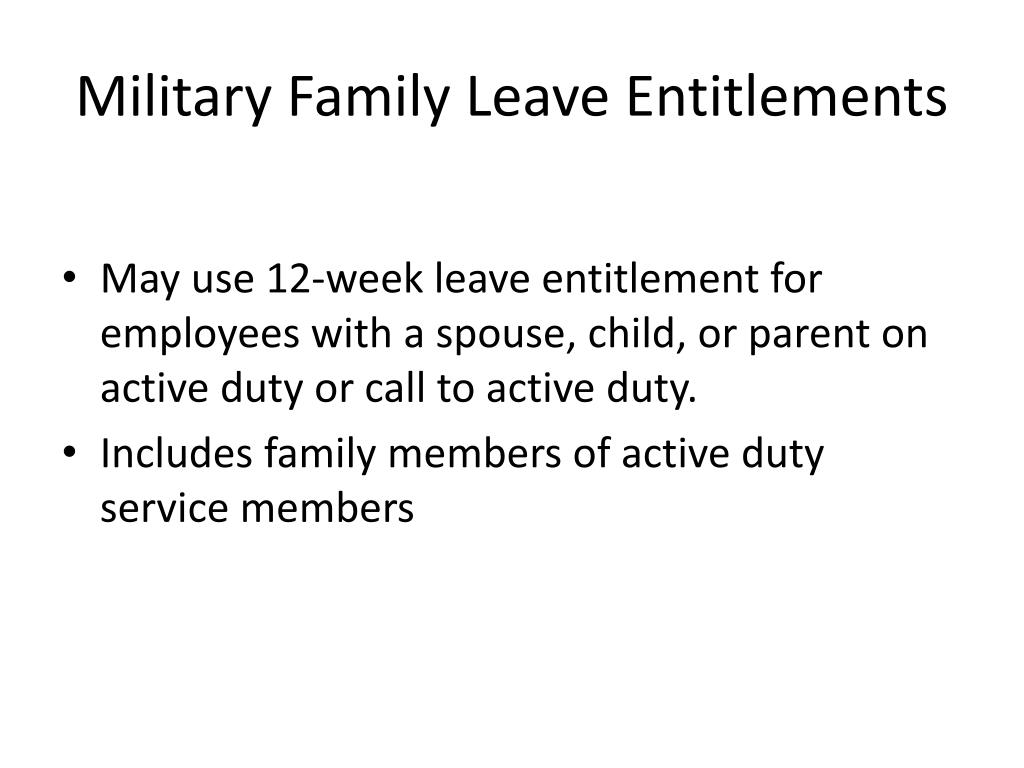 Military Family Leave Entitlements

• May use 12-week leave entitlement for employees with a spouse, child, or parent on active duty or call to active duty.

• Includes family members of active duty service members